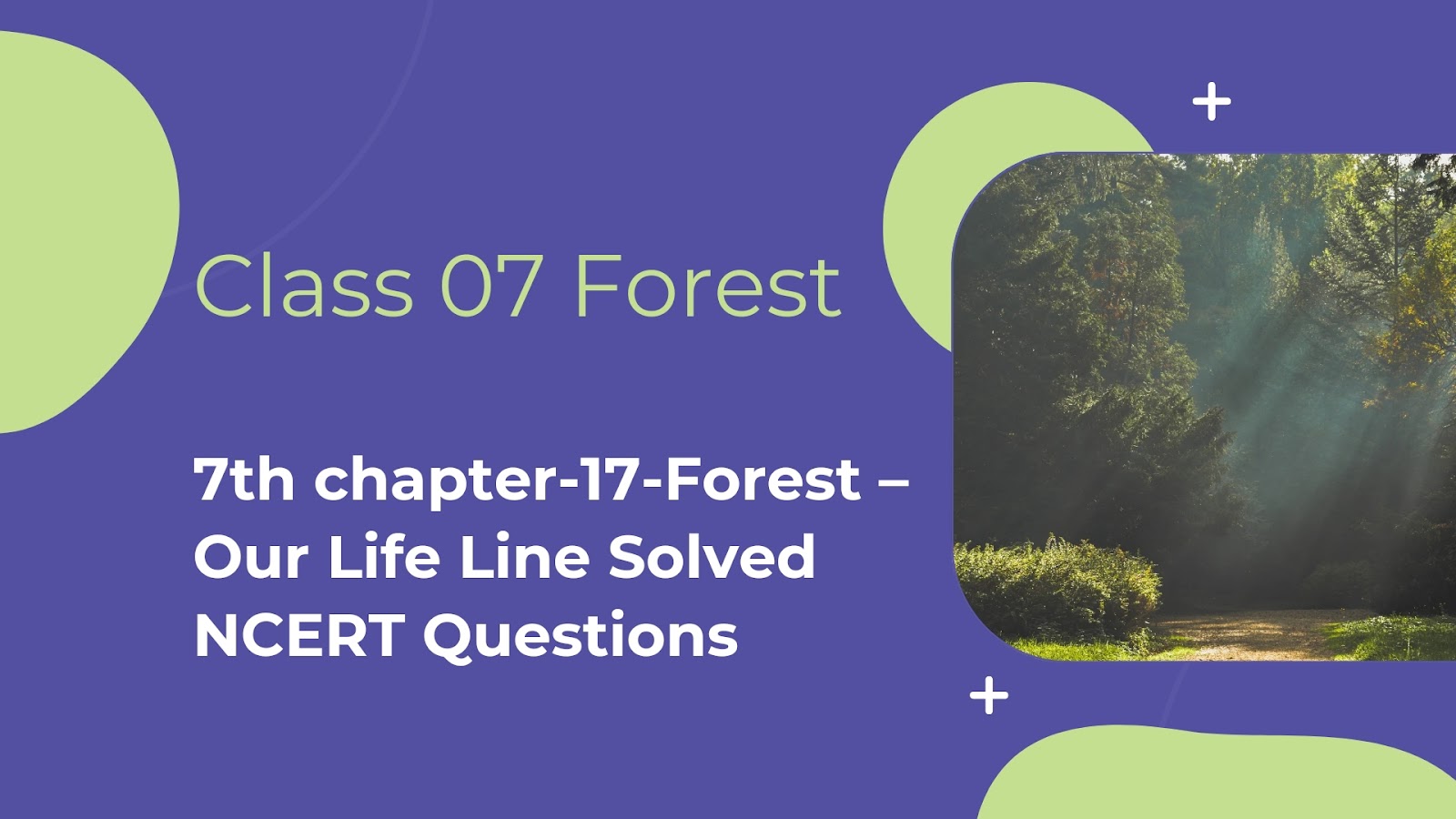 Class 07 Forest

7th chapter-17-Forest – Our Life Line Solved NCERT Questions